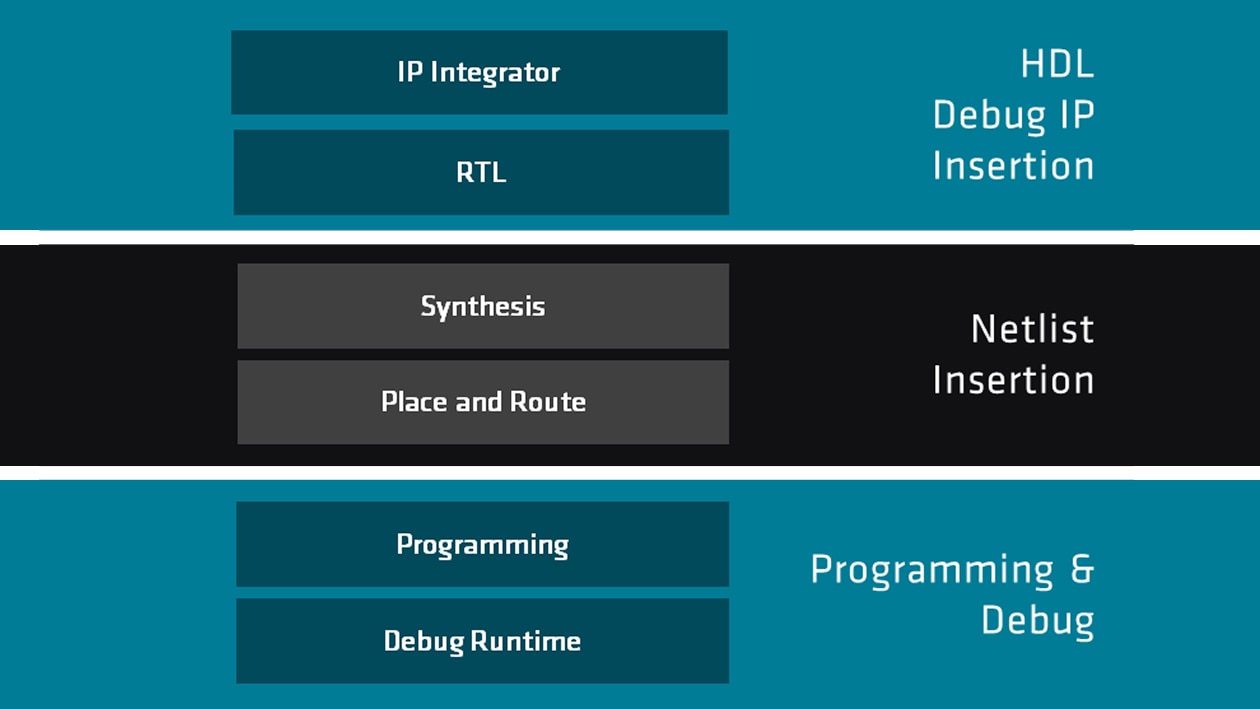 IP Integrator

RTL

HDL
Debug IP
Insertion

Synthesis

Place and Route

Netlist
Insertion

Programming

Debug Runtime

Programming &
Debug